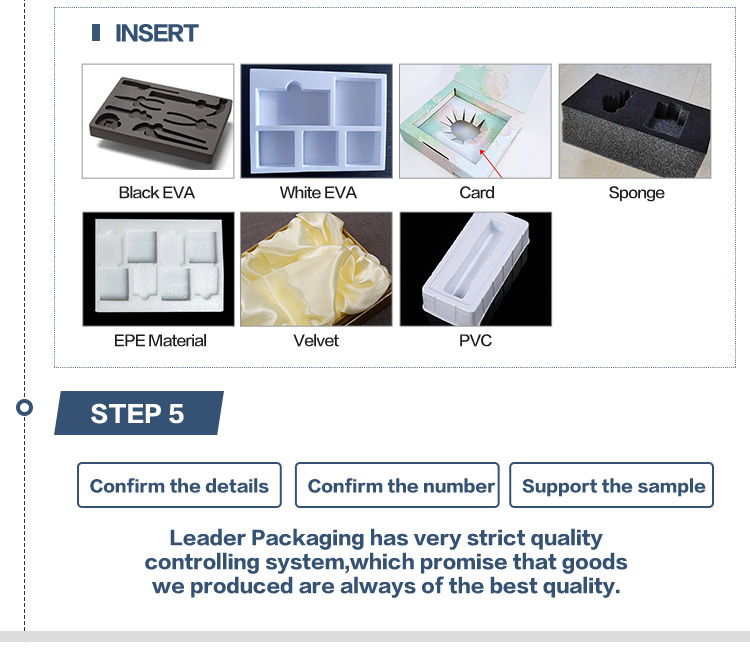 INSERT

Black EVA

White EVA

Card

Sponge

EPE Material

Velvet

PVC

STEP 5

Confirm the details

Confirm the number

Support the sample

Leader Packaging has very strict quality controlling system,which promise that goods we produced are always of the best quality.